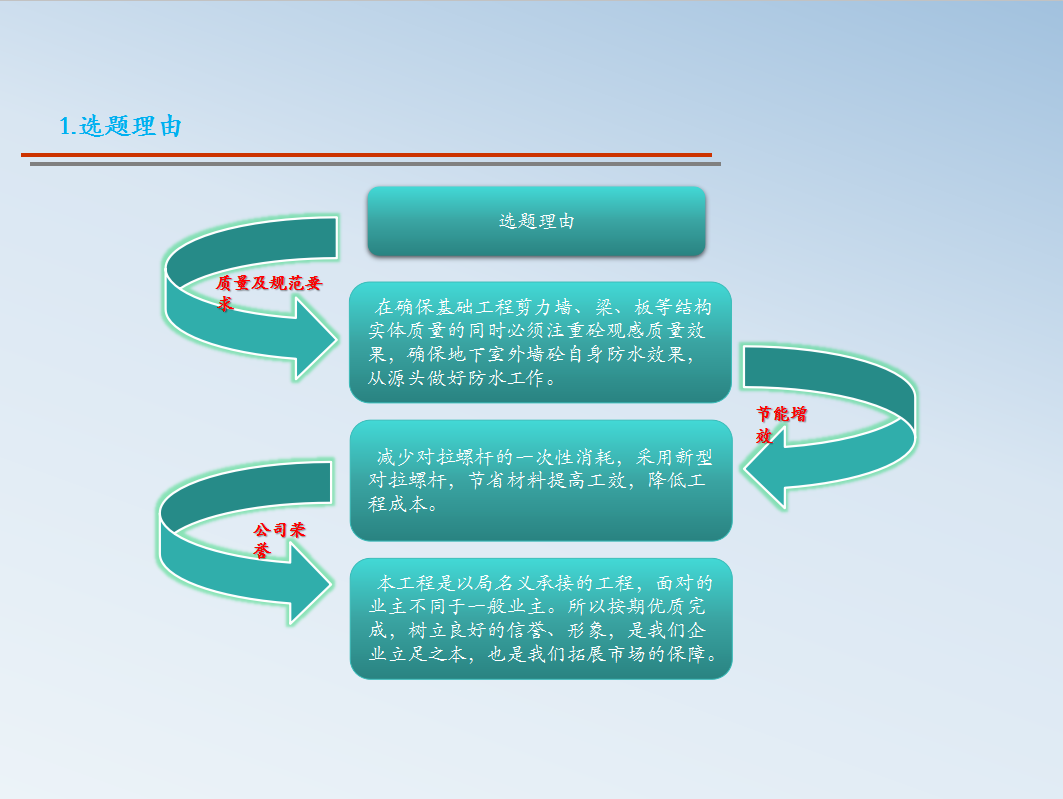 1.选题理由

选题理由

质量及规范要求

在确保基础工程剪力墙、梁、板等结构实体质量的同时必须注重砼观感质量效果，确保地下室外墙砼自身防水效果，从源头做好防水工作。

节能增效

减少对拉螺杆的一次性消耗，采用新型对拉螺杆，节省材料提高工效，降低工程成本。

公司荣誉

本工程是以局名义承接的工程，面对的业主不同于一般业主。所以按期优质完成，树立良好的信誉、形象，是我们企业立足之本，也是我们拓展市场的保障。